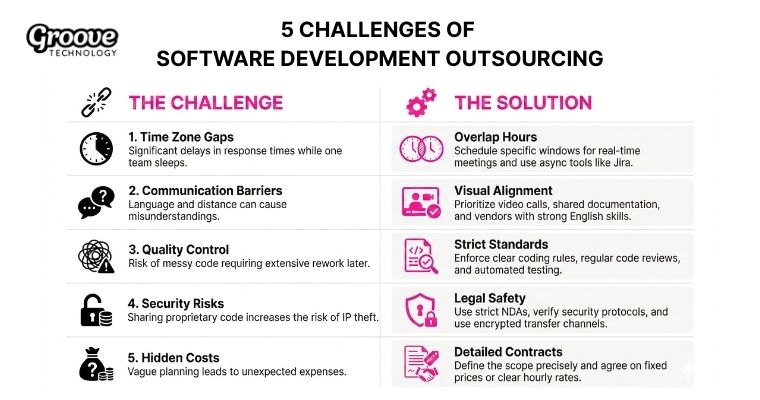 Groove
TECHNOLOGY

5 CHALLENGES OF
SOFTWARE DEVELOPMENT OUTSOURCING

THE CHALLENGE

1. Time Zone Gaps
Significant delays in response times while one team sleeps.

2. Communication Barriers
Language and distance can cause misunderstandings.

3. Quality Control
Risk of messy code requiring extensive rework later.

4. Security Risks
Sharing proprietary code increases the risk of IP theft.

5. Hidden Costs
Vague planning leads to unexpected expenses.

THE SOLUTION

Overlap Hours
Schedule specific windows for real-time meetings and use async tools like Jira.

Visual Alignment
Prioritize video calls, shared documentation, and vendors with strong English skills.

Strict Standards
Enforce clear coding rules, regular code reviews, and automated testing.

Legal Safety
Use strict NDAs, verify security protocols, and use encrypted transfer channels.

Detailed Contracts
Define the scope precisely and agree on fixed prices or clear hourly rates.